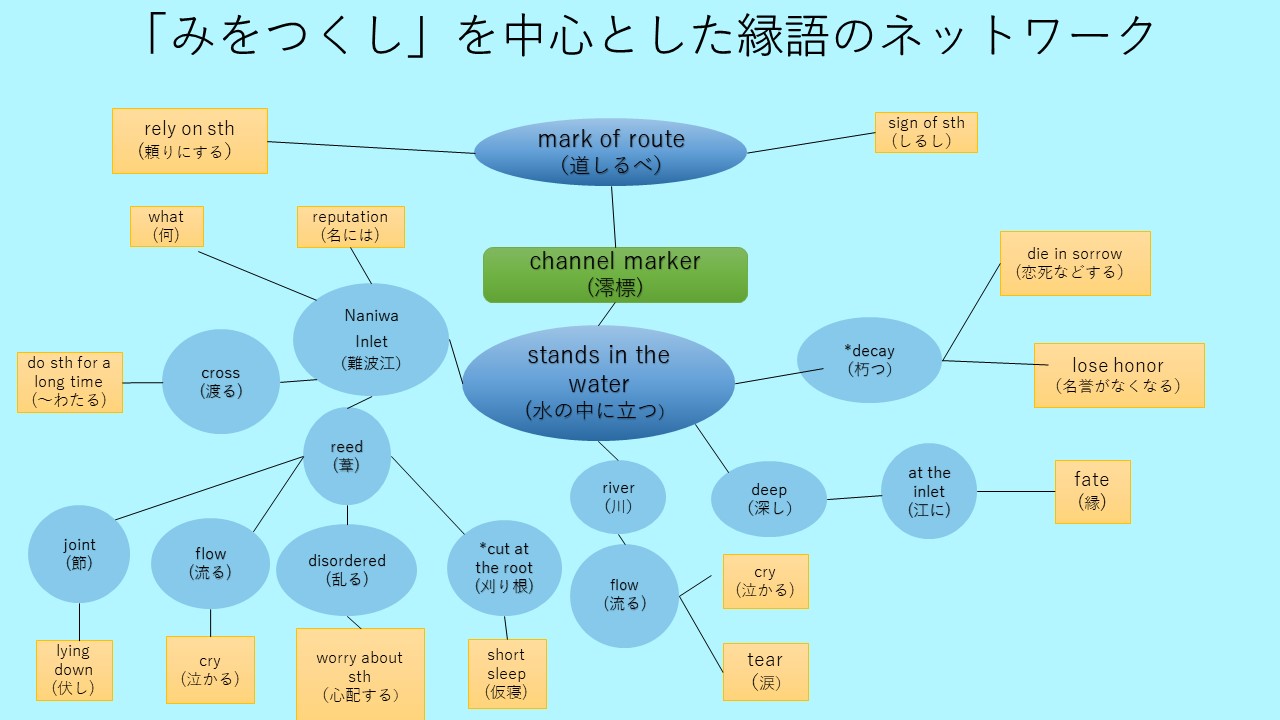 「みをつくし」を中心とした縁語のネットワーク

rely on sth
(頼りにする)

mark of route
(道しるべ)

sign of sth
(しるし)

what
(何)

reputation
(名には)

channel marker
(澪標)

die in sorrow
(恋死などする)

Naniwa Inlet
(難波江)

stands in the water
(水の中に立つ)

*decay
(朽つ)

lose honor
(名誉がなくなる)

do sth for a long time
(〜わたる)

cross
(渡る)

reed
(葦)

river
(川)

deep
(深し)

at the inlet
(江に)

fate
(縁)

joint
(節)

flow
(流る)

disordered
(乱る)

*cut at the root
(刈り根)

flow
(流る)

cry
(泣かる)

tear
(涙)

lying down
(伏し)

cry
(泣かる)

worry about sth
(心配する)

short sleep
(仮寝)